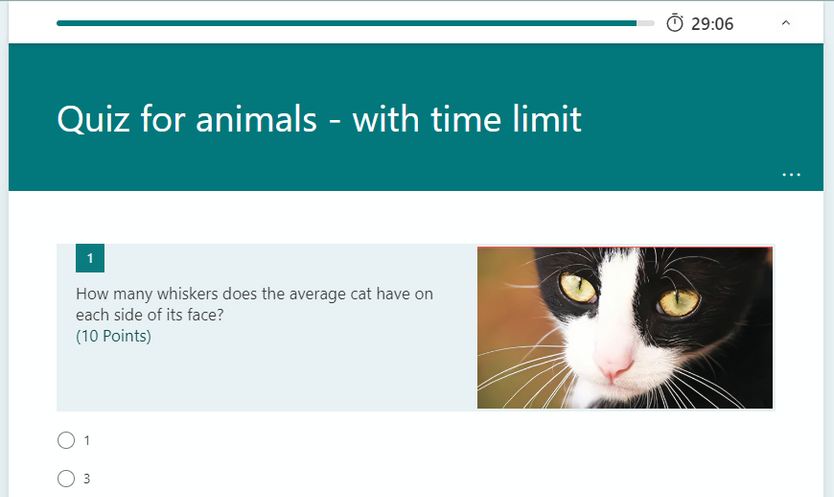 29:06

Quiz for animals - with time limit

...

1

How many whiskers does the average cat have on each side of its face?
(10 Points)

1

3